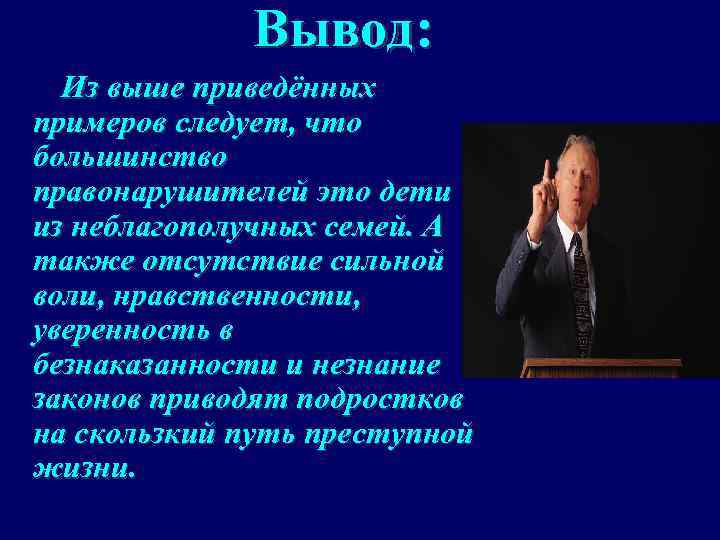 Вывод:

Из выше приведённых примеров следует, что большинство правонарушителей это дети из неблагополучных семей. А также отсутствие сильной воли, нравственности, уверенность в безнаказанности и незнание законов приводят подростков на скользкий путь преступной жизни.